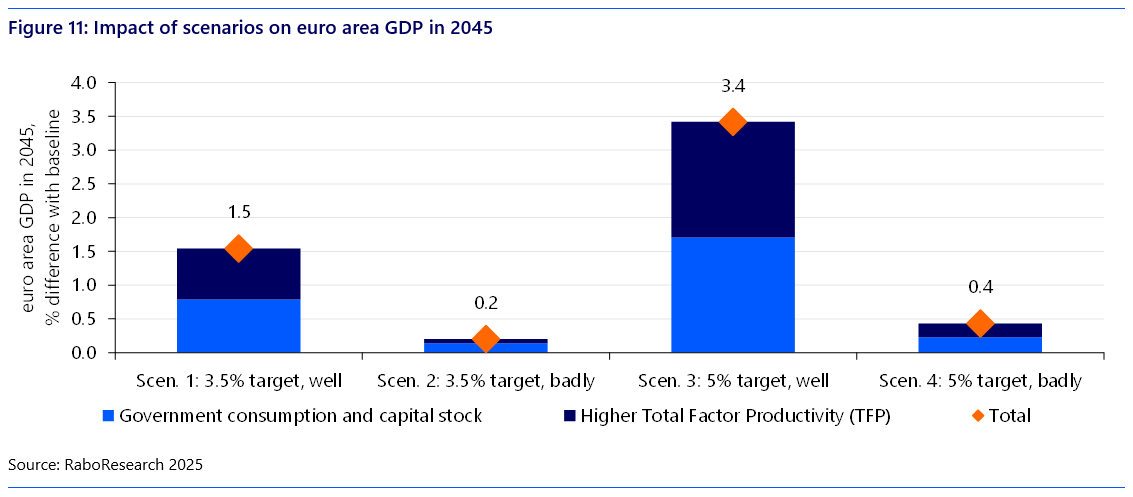 Figure 11: Impact of scenarios on euro area GDP in 2045

euro area GDP in 2045, % difference with baseline

4.0
3.5
3.0
2.5
2.0
1.5
1.0
0.5
0.0

1.5
0.2
3.4
0.4

Scen. 1: 3.5% target, well
Scen. 2: 3.5% target, badly
Scen. 3: 5% target, well
Scen. 4: 5% target, badly

Government consumption and capital stock
Higher Total Factor Productivity (TFP)
Total

Source: RaboResearch 2025